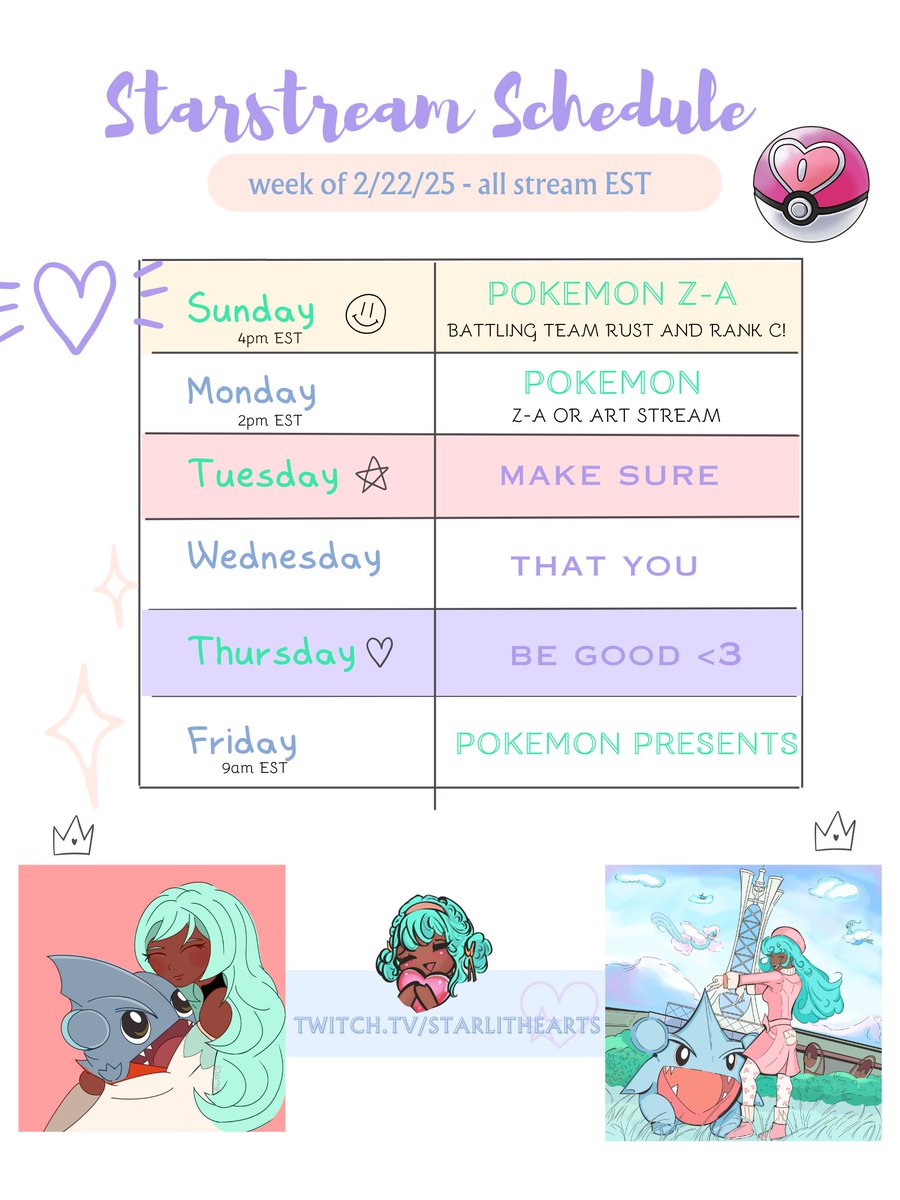 Starstream Schedule

week of 2/22/25 - all stream EST

| | |
|---|---|
| Sunday 4pm EST | POKEMON Z-A BATTLING TEAM RUST AND RANK C! |
| Monday 2pm EST | POKEMON Z-A OR ART STREAM |
| Tuesday | MAKE SURE |
| Wednesday | THAT YOU |
| Thursday | BE GOOD <3 |
| Friday 9am EST | POKEMON PRESENTS |

TWITCH.TV/STARLITHEARTS